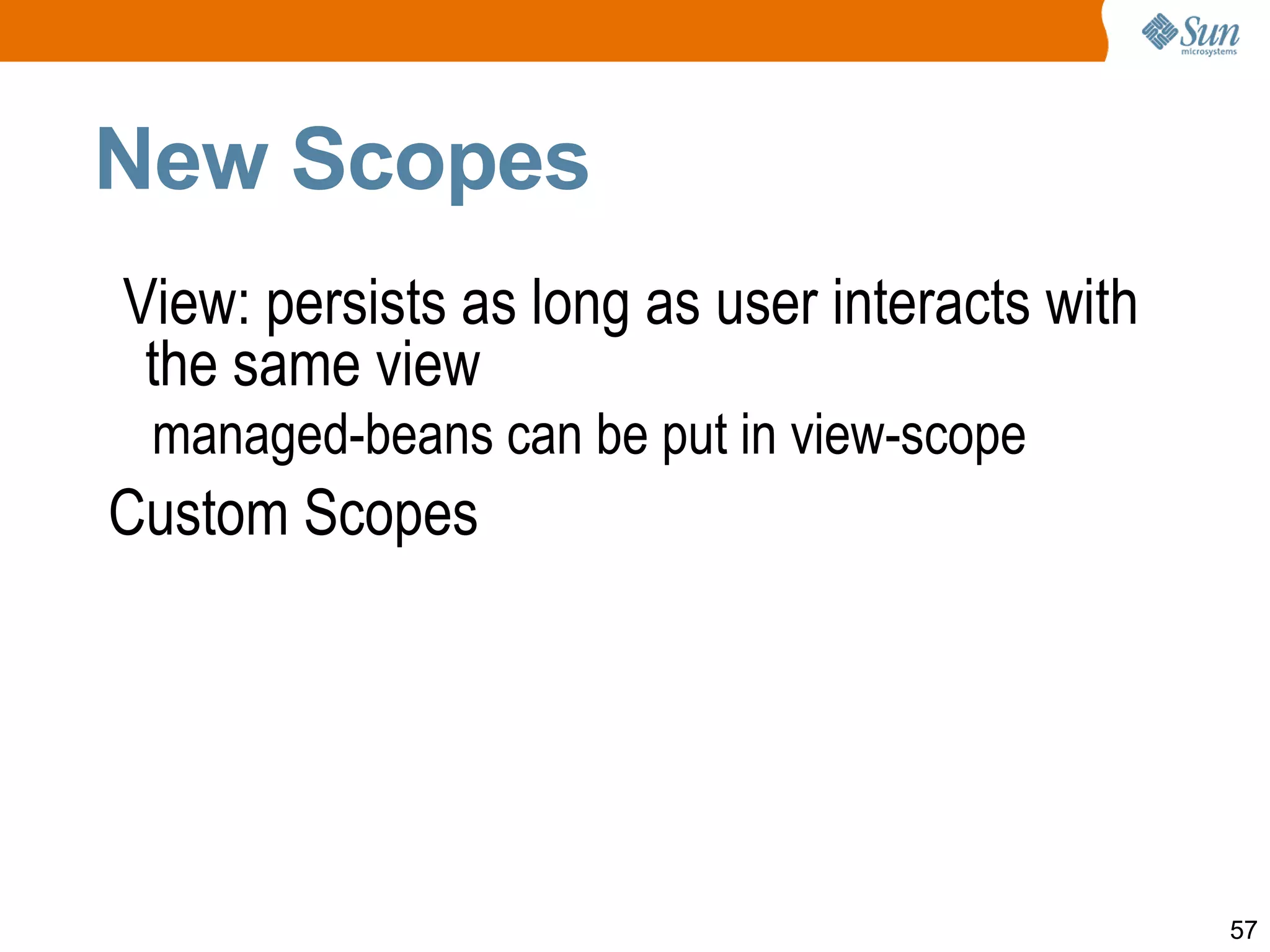 Sun microsystems

New Scopes

View: persists as long as user interacts with the same view

managed-beans can be put in view-scope

Custom Scopes

57